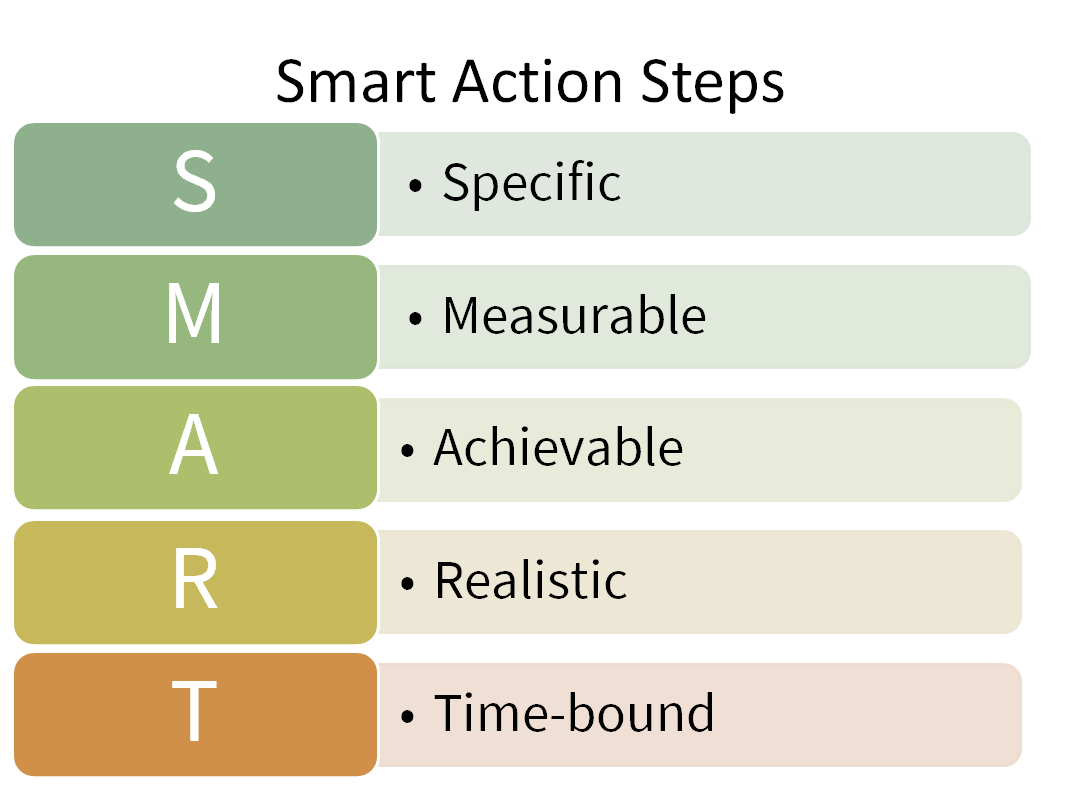 Smart Action Steps

S
• Specific

M
• Measurable

A
• Achievable

R
• Realistic

T
• Time-bound